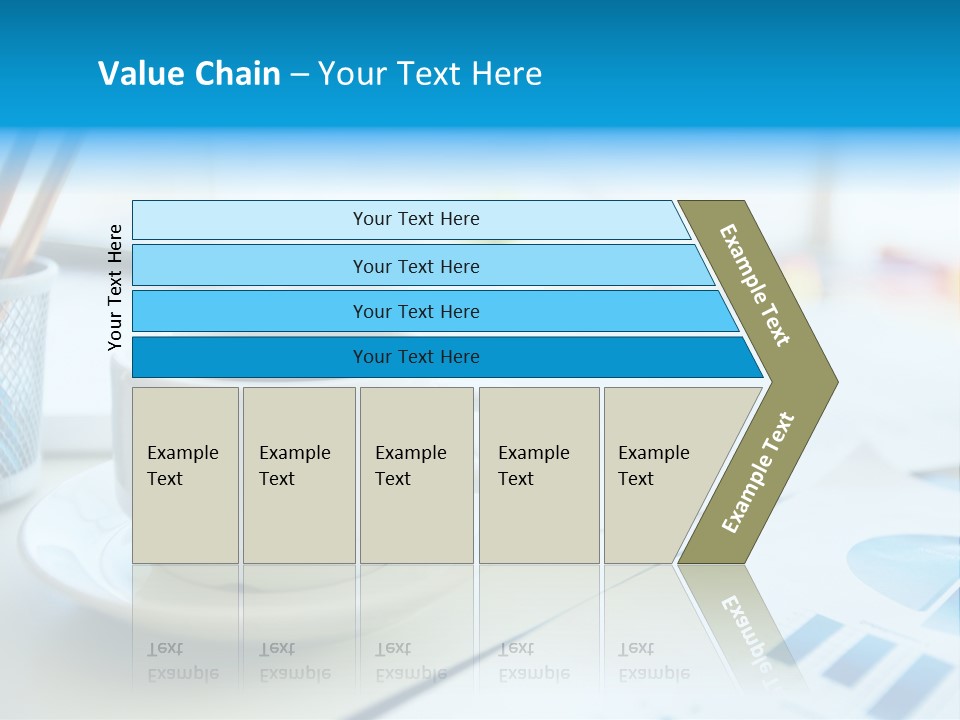 Value Chain – Your Text Here

Your Text Here

Your Text Here

Your Text Here

Your Text Here

Your Text Here

Example Text

Example Text

Example Text

Example Text

Example Text

Example Text

Example Text